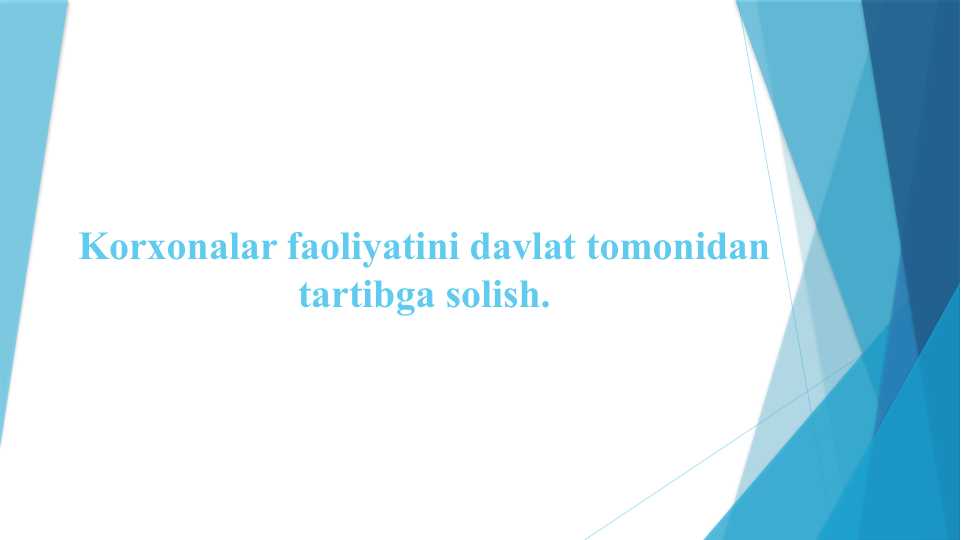 Korxonalar faoliyatini davlat tomonidan tartibga solish.